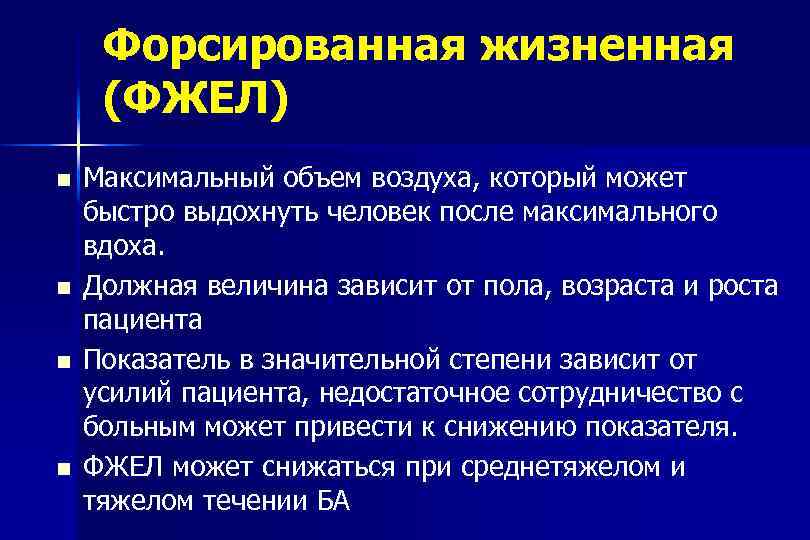 Форсированная жизненная (ФЖЕЛ)

■ Максимальный объем воздуха, который может быстро выдохнуть человек после максимального вдоха.

■ Должная величина зависит от пола, возраста и роста пациента

■ Показатель в значительной степени зависит от усилий пациента, недостаточное сотрудничество с больным может привести к снижению показателя.

■ ФЖЕЛ может снижаться при среднетяжелом и тяжелом течении БА